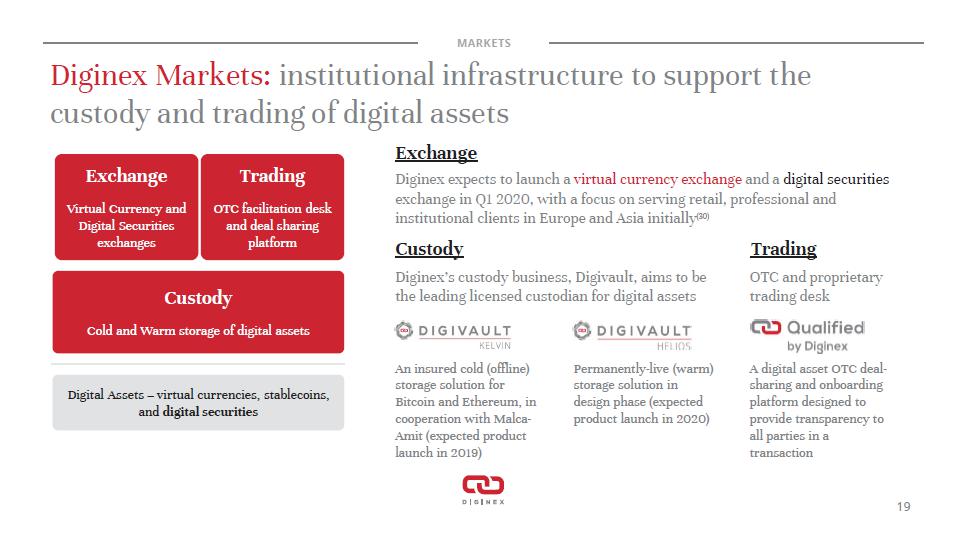 MARKETS

Diginex Markets: institutional infrastructure to support the custody and trading of digital assets

Exchange

Virtual Currency and Digital Securities exchanges

Trading

OTC facilitation desk and deal sharing platform

Custody

Cold and Warm storage of digital assets

Digital Assets – virtual currencies, stablecoins, and digital securities

Exchange

Diginex expects to launch a virtual currency exchange and a digital securities exchange in Q1 2020, with a focus on serving retail, professional and institutional clients in Europe and Asia initially$^{(30)}$

Custody

Diginex's custody business, Digivault, aims to be the leading licensed custodian for digital assets

DIGIVAULT KELVIN

An insured cold (offline) storage solution for Bitcoin and Ethereum, in cooperation with Malca-Amit (expected product launch in 2019)

DIGIVAULT HELIOS

Permanently-live (warm) storage solution in design phase (expected product launch in 2020)

Trading

OTC and proprietary trading desk

Qualified by Diginex

A digital asset OTC deal-sharing and onboarding platform designed to provide transparency to all parties in a transaction

DIGINEX

19